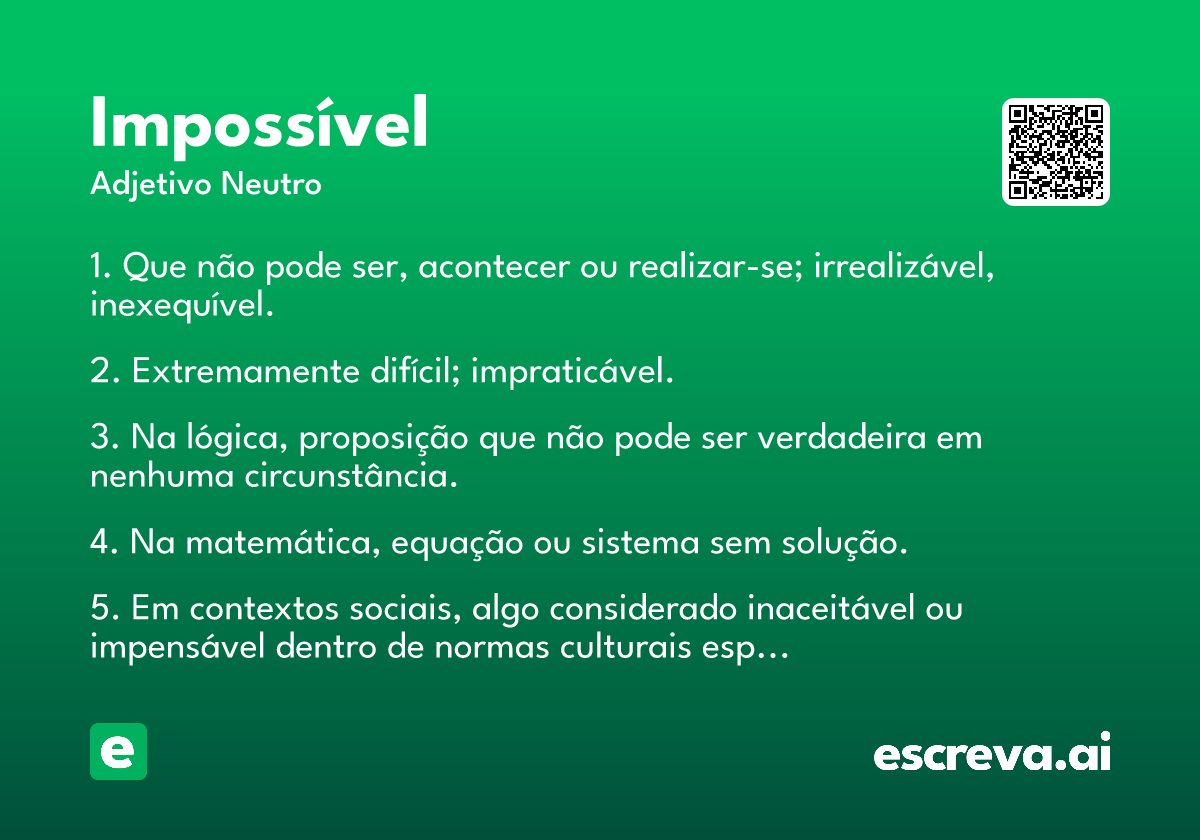 Impossível
Adjetivo Neutro

1. Que não pode ser, acontecer ou realizar-se; irrealizável, inexequível.

2. Extremamente difícil; impraticável.

3. Na lógica, proposição que não pode ser verdadeira em nenhuma circunstância.

4. Na matemática, equação ou sistema sem solução.

5. Em contextos sociais, algo considerado inaceitável ou impensável dentro de normas culturais esp...

e

escreva.ai